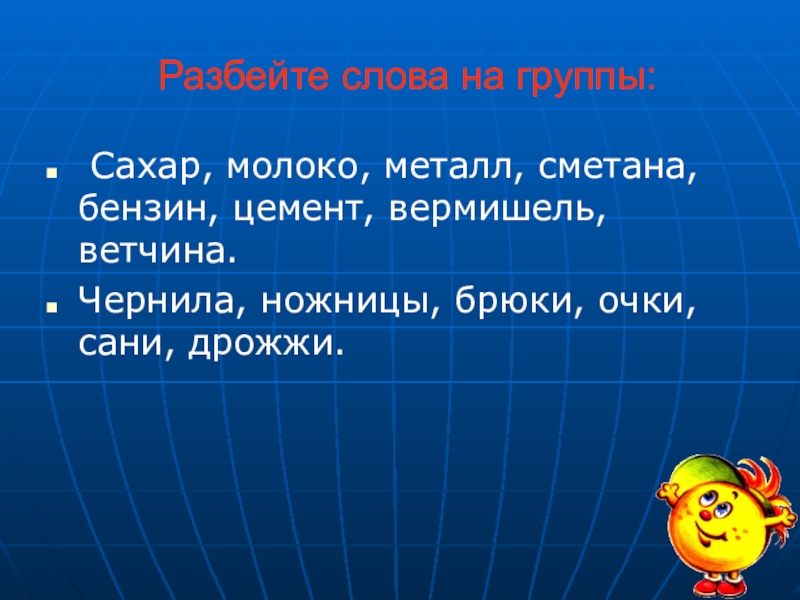 Разбейте слова на группы:

Сахар, молоко, металл, сметана, бензин, цемент, вермишель, ветчина.

Чернила, ножницы, брюки, очки, сани, дрожжи.